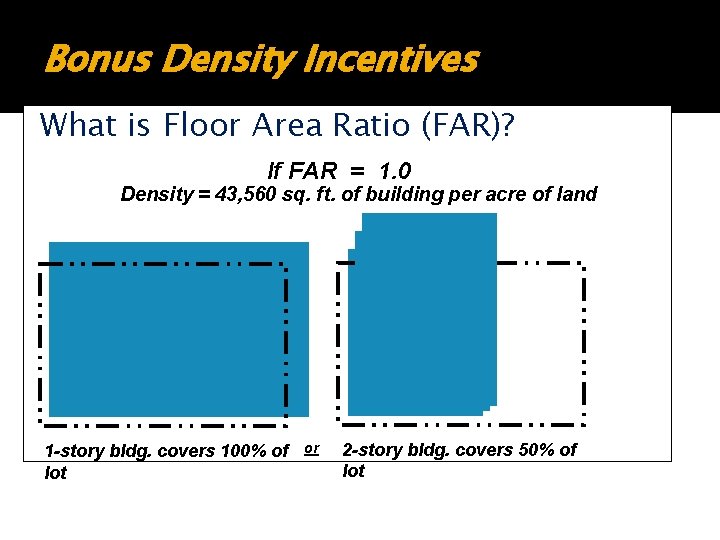 Bonus Density Incentives

What is Floor Area Ratio (FAR)?

If FAR = 1.0
Density = 43,560 sq. ft. of building per acre of land

1-story bldg. covers 100% of lot

or

2-story bldg. covers 50% of lot